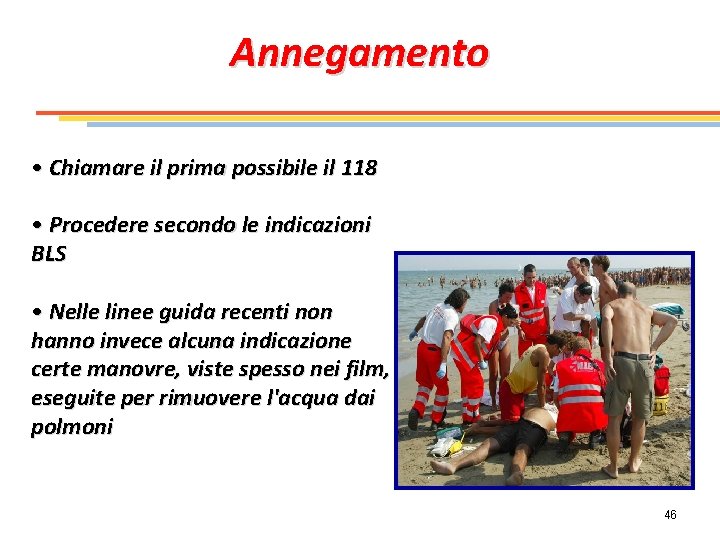 Annegamento

• Chiamare il prima possibile il 118

• Procedere secondo le indicazioni BLS

• Nelle linee guida recenti non hanno invece alcuna indicazione certe manovre, viste spesso nei film, eseguite per rimuovere l'acqua dai polmoni

46